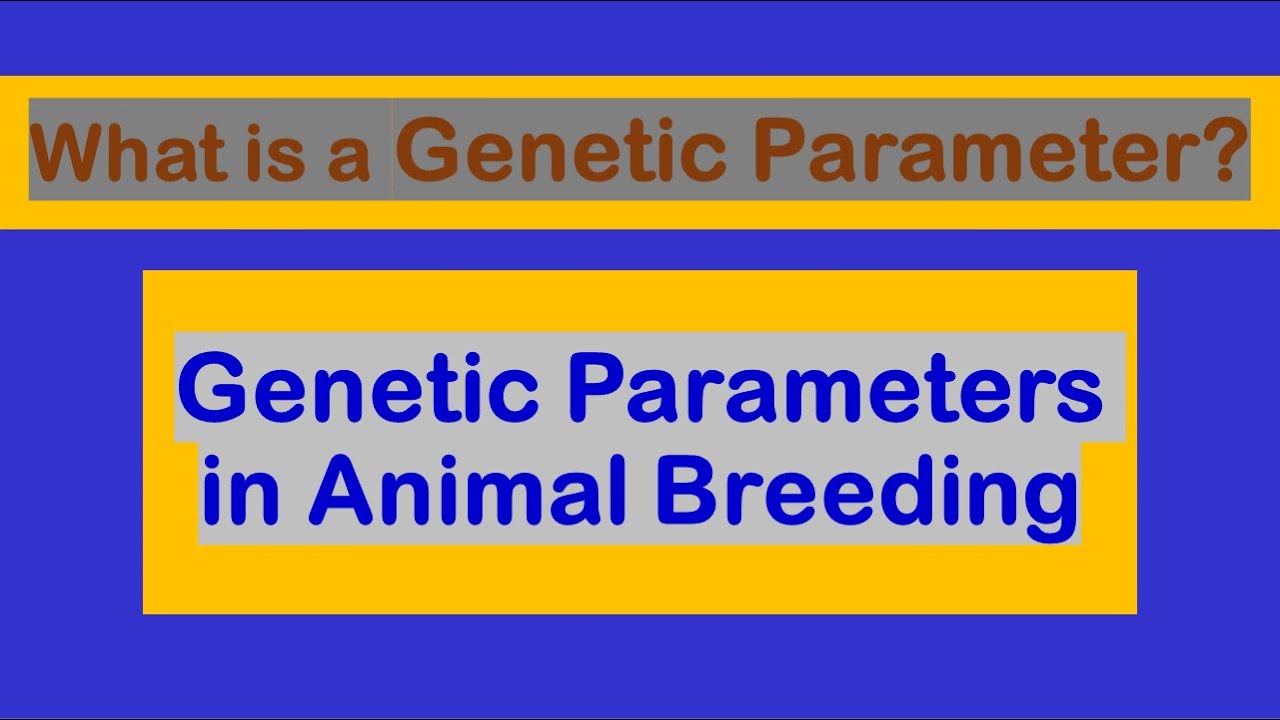 What is a Genetic Parameter?

Genetic Parameters in Animal Breeding